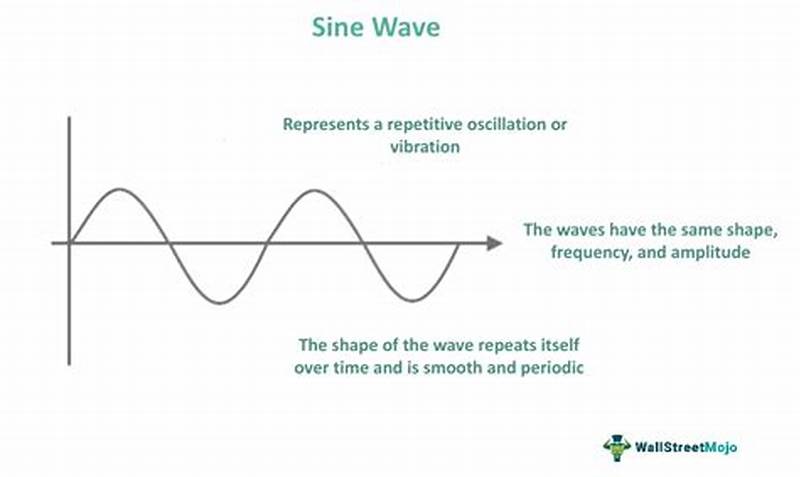 Sine Wave

Represents a repetitive oscillation or vibration

The waves have the same shape, frequency, and amplitude

The shape of the wave repeats itself over time and is smooth and periodic

WallStreetMojo